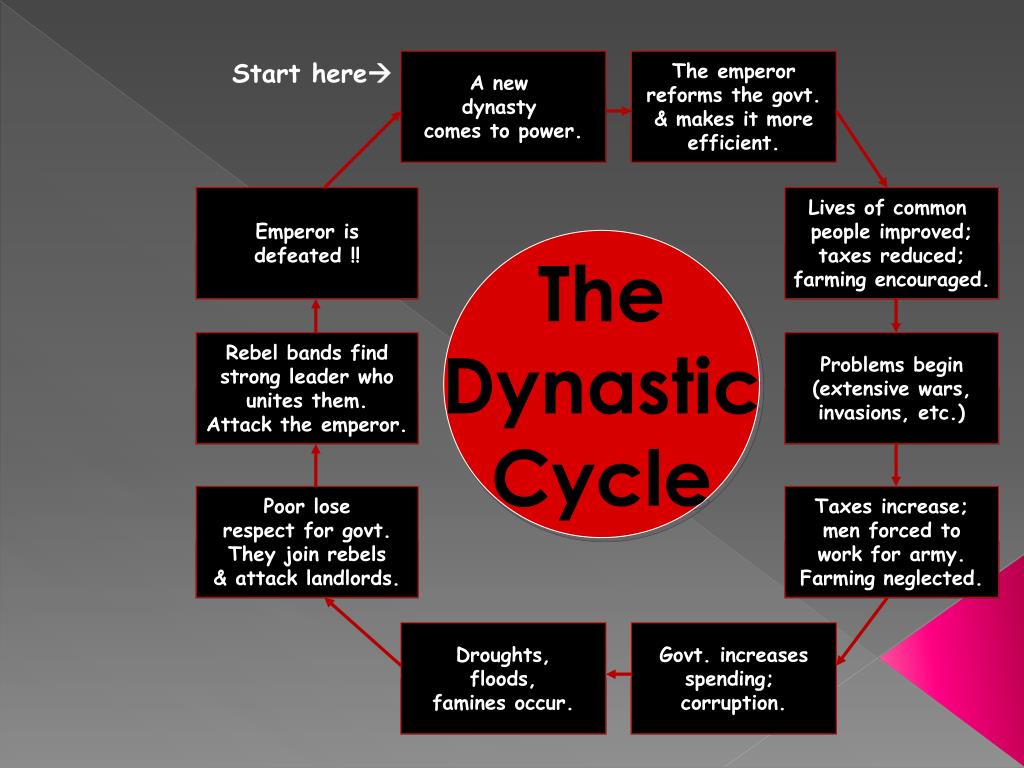 Start here→

A new dynasty comes to power.

The emperor reforms the govt. & makes it more efficient.

Lives of common people improved; taxes reduced; farming encouraged.

Problems begin (extensive wars, invasions, etc.)

Taxes increase; men forced to work for army. Farming neglected.

Govt. increases spending; corruption.

Droughts, floods, famines occur.

Poor lose respect for govt. They join rebels & attack landlords.

Rebel bands find strong leader who unites them. Attack the emperor.

Emperor is defeated !!

The Dynastic Cycle